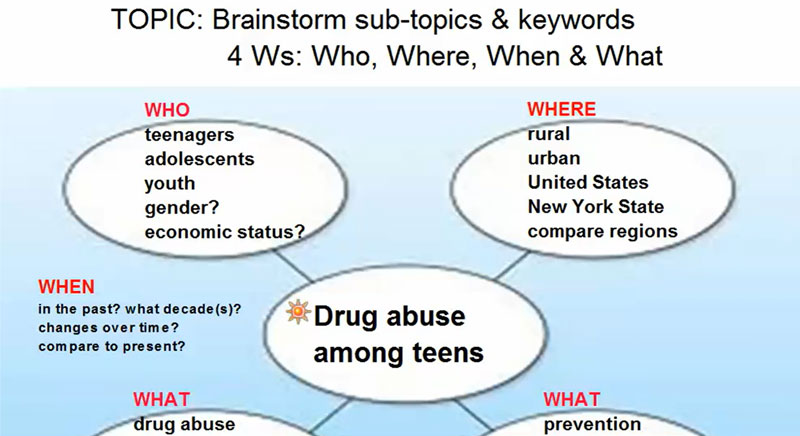 TOPIC: Brainstorm sub-topics & keywords
4 Ws: Who, Where, When & What

WHO
teenagers
adolescents
youth
gender?
economic status?

WHERE
rural
urban
United States
New York State
compare regions

WHEN
in the past? what decade(s)?
changes over time?
compare to present?

Drug abuse among teens

WHAT
drug abuse

WHAT
prevention